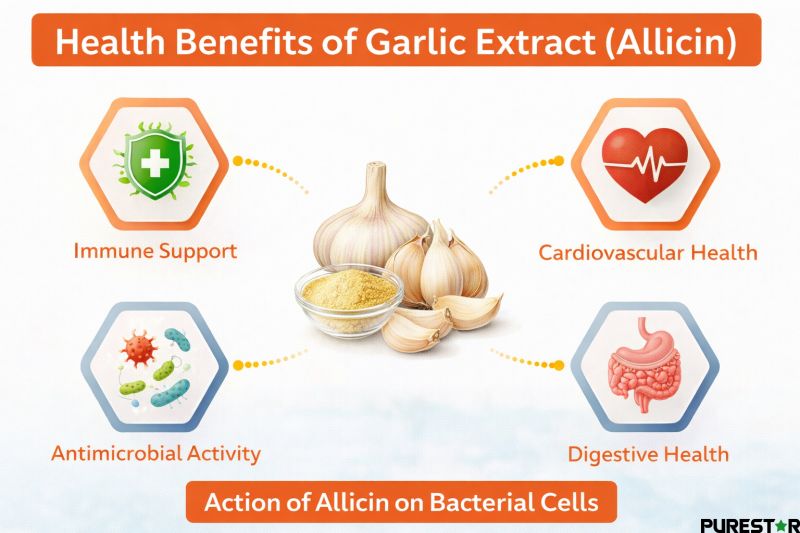 Health Benefits of Garlic Extract (Allicin)

Immune Support

Cardiovascular Health

Antimicrobial Activity

Digestive Health

Action of Allicin on Bacterial Cells

PUREST★R